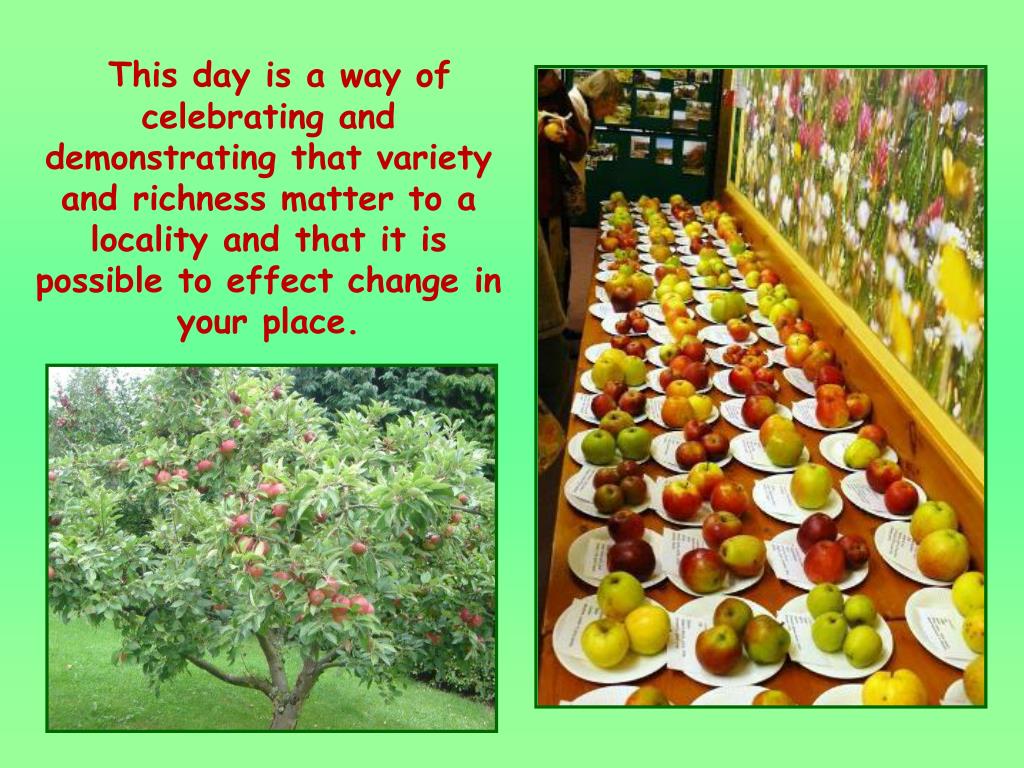 This day is a way of celebrating and demonstrating that variety and richness matter to a locality and that it is possible to effect change in your place.